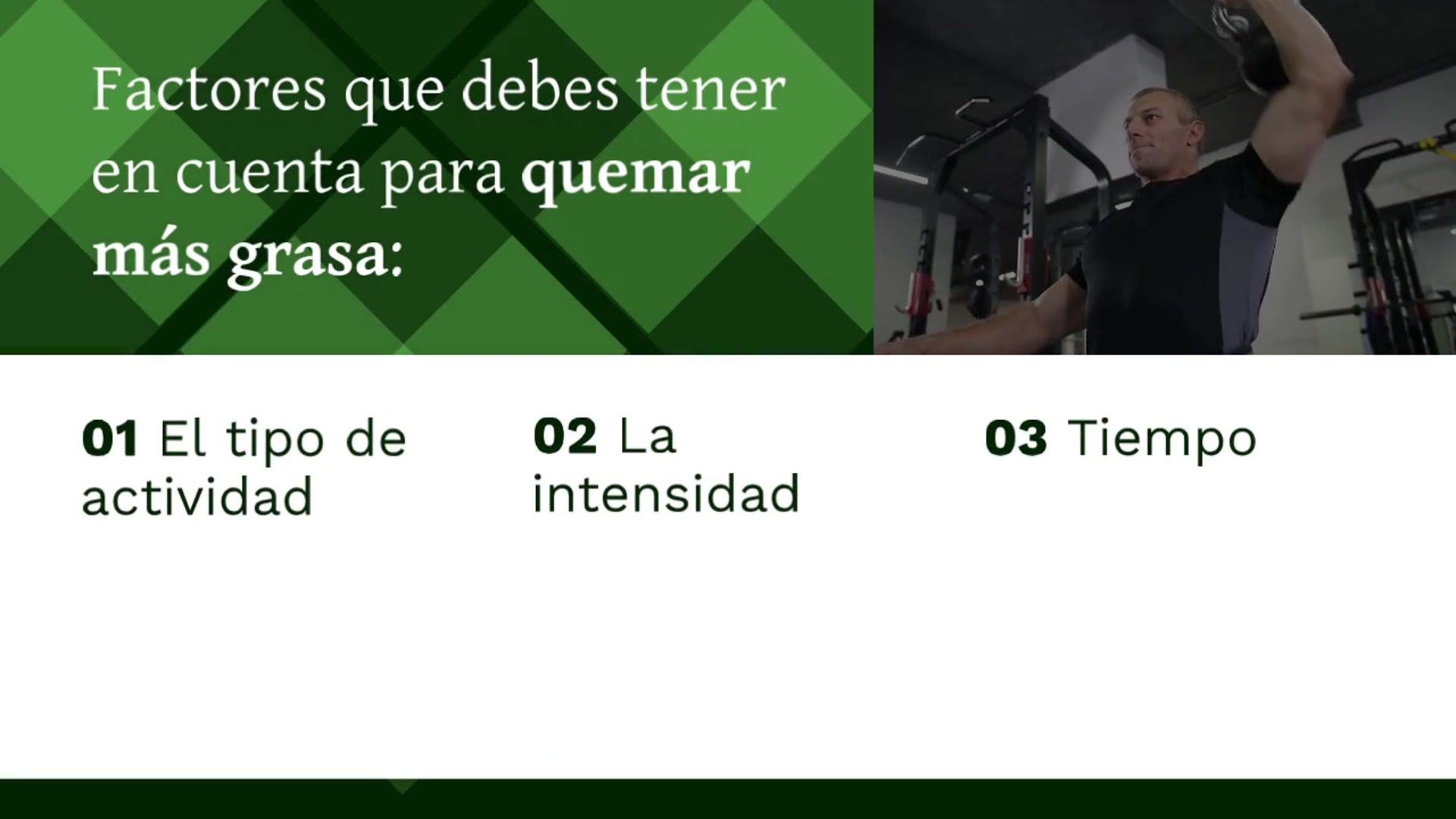 Factores que debes tener en cuenta para quemar más grasa:

01 El tipo de actividad

02 La intensidad

03 Tiempo